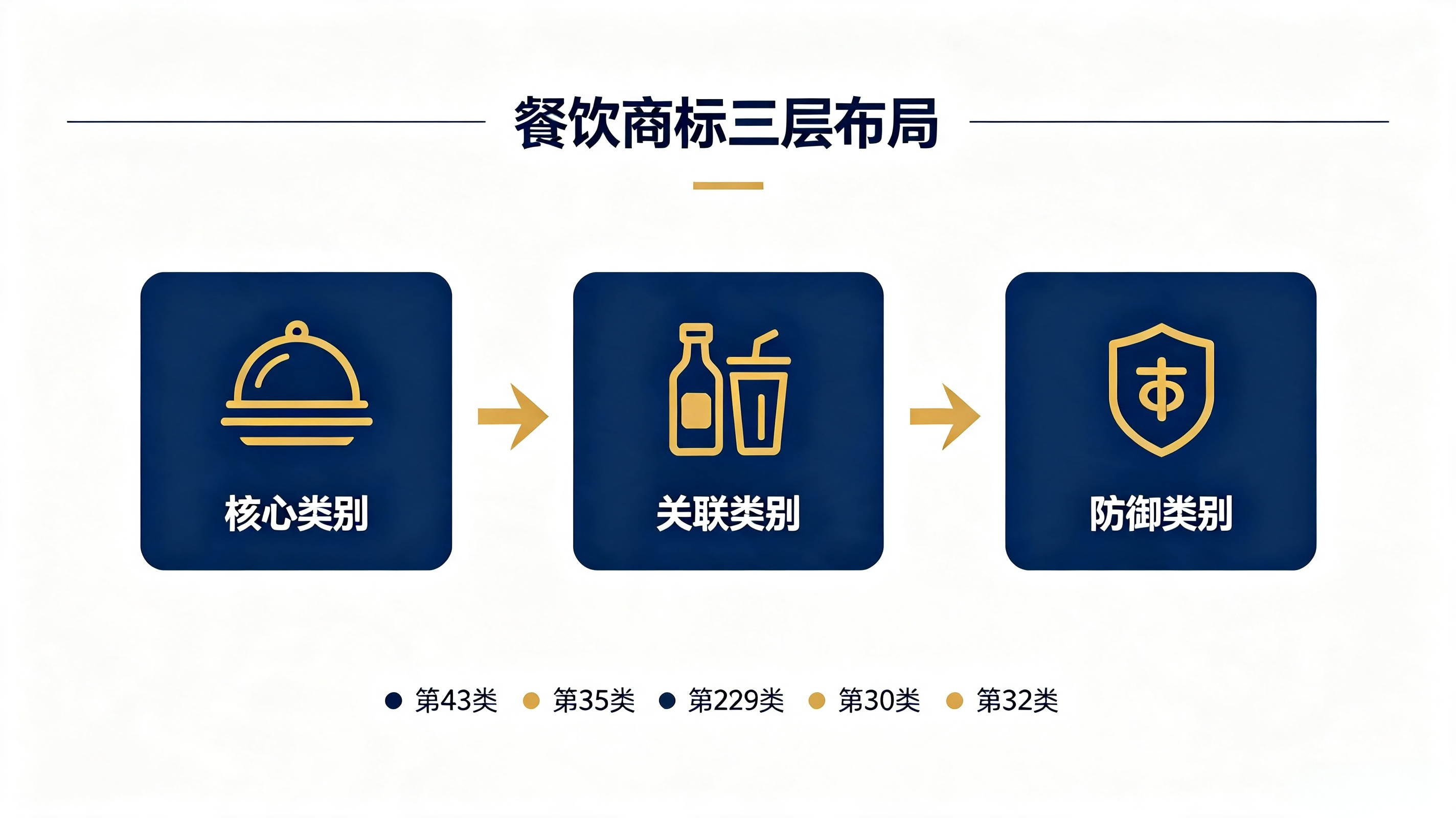 餐饮商标三层布局

核心类别

关联类别

防御类别

• 第43类 • 第35类 • 第229类 • 第30类 • 第32类